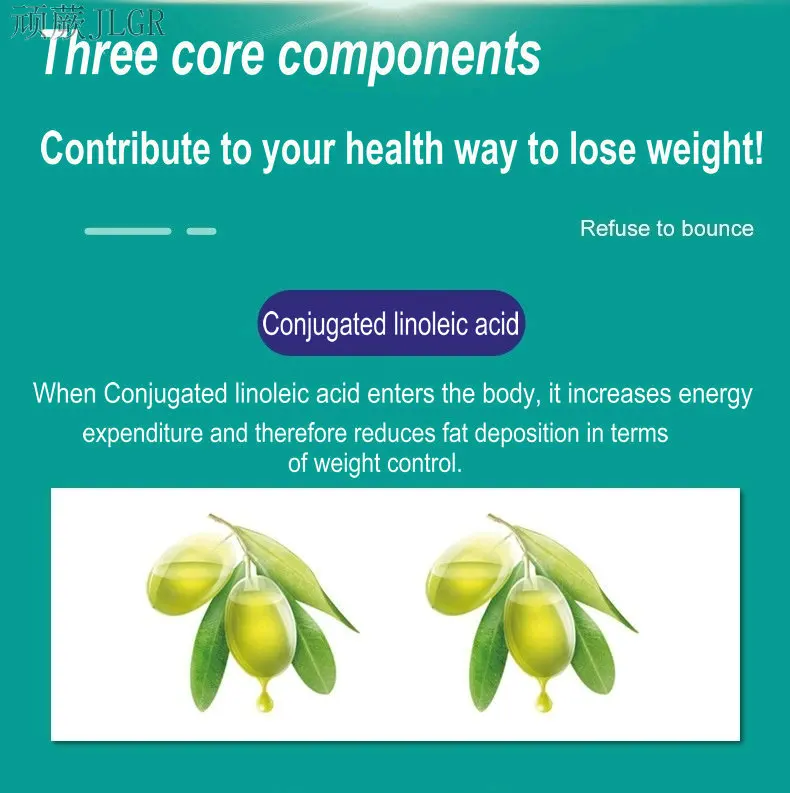 顽蕨 JLGR

Three core components

Contribute to your health way to lose weight!

Refuse to bounce

Conjugated linoleic acid

When Conjugated linoleic acid enters the body, it increases energy expenditure and therefore reduces fat deposition in terms of weight control.